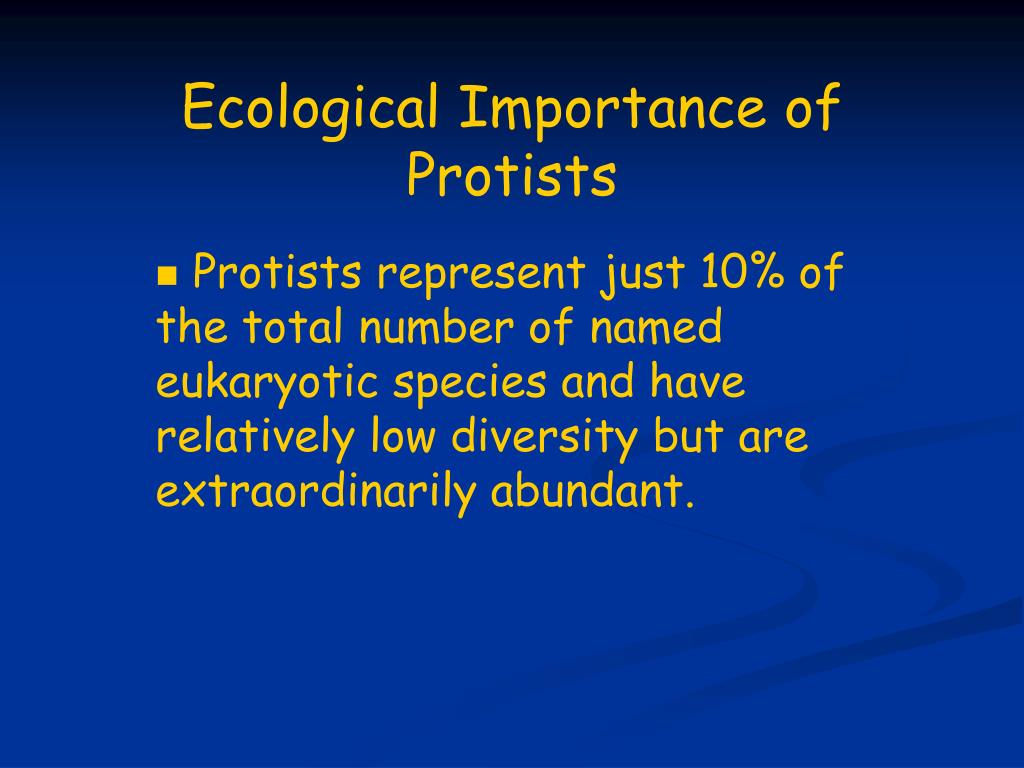 Ecological Importance of Protists

▪ Protists represent just 10% of the total number of named eukaryotic species and have relatively low diversity but are extraordinarily abundant.